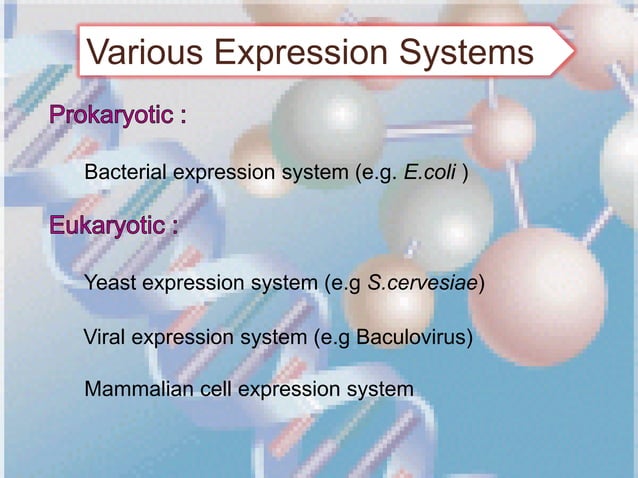 Various Expression Systems

Prokaryotic :

Bacterial expression system (e.g. E.coli )

Eukaryotic :

Yeast expression system (e.g S.cervesiae)

Viral expression system (e.g Baculovirus)

Mammalian cell expression system